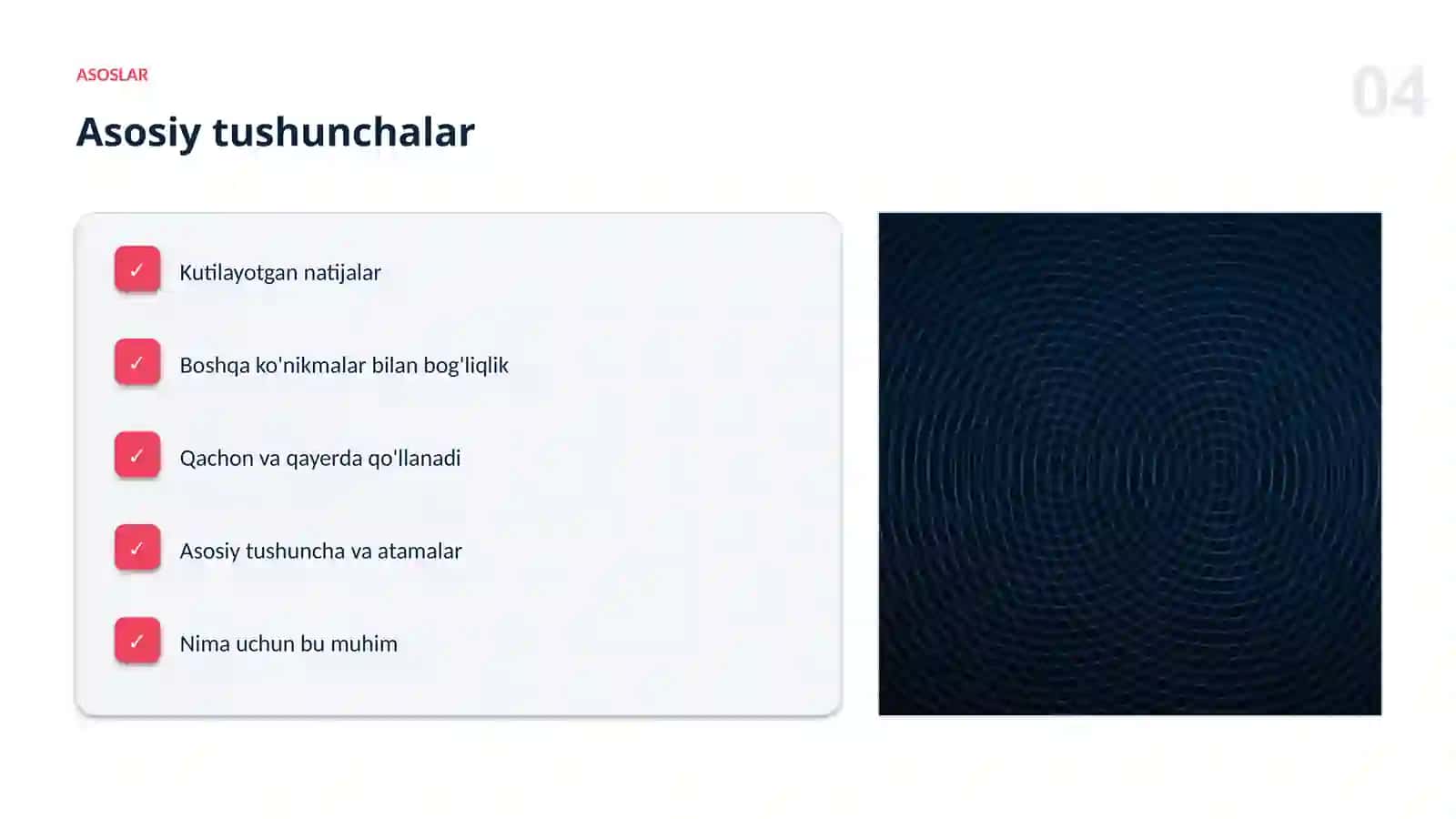 ASOSLAR

04

Asosiy tushunchalar

✓ Kutilayotgan natijalar

✓ Boshqa ko'nikmalar bilan bog'liqlik

✓ Qachon va qayerda qo'llanadi

✓ Asosiy tushuncha va atamalar

✓ Nima uchun bu muhim